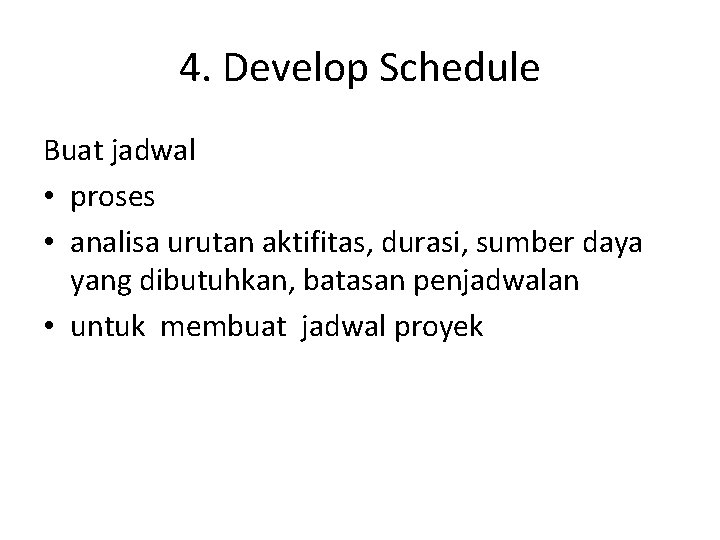 4. Develop Schedule

Buat jadwal

• proses
• analisa urutan aktifitas, durasi, sumber daya yang dibutuhkan, batasan penjadwalan
• untuk membuat jadwal proyek